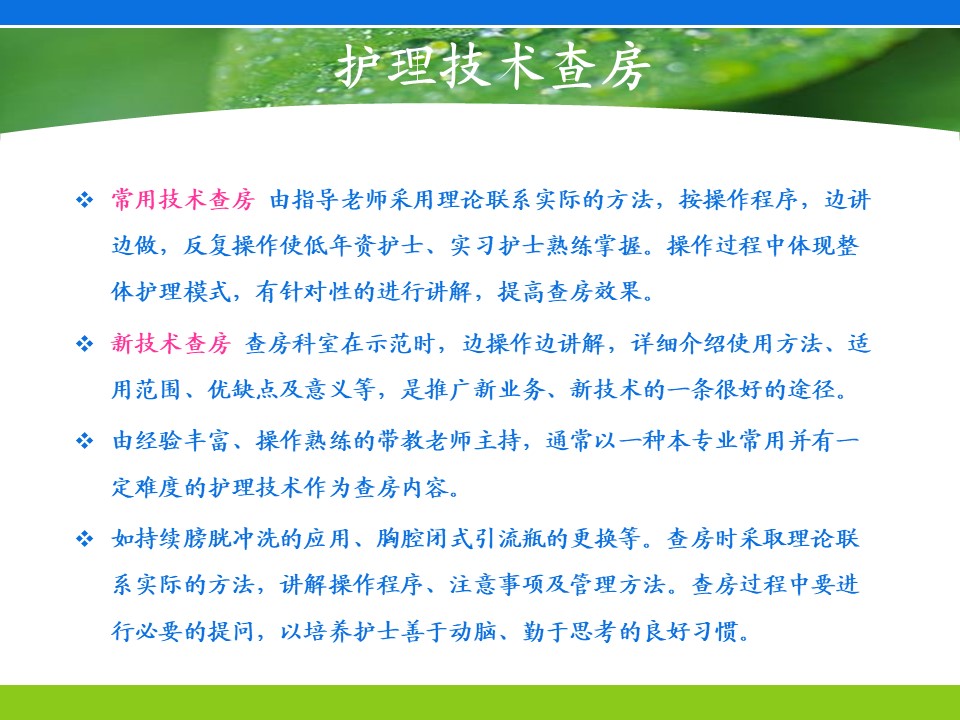 护理技术查房

❖ 常用技术查房 由指导老师采用理论联系实际的方法，按操作程序，边讲边做，反复操作使低年资护士、实习护士熟练掌握。操作过程中体现整体护理模式，有针对性的进行讲解，提高查房效果。

❖ 新技术查房 查房科室在示范时，边操作边讲解，详细介绍使用方法、适用范围、优缺点及意义等，是推广新业务、新技术的一条很好的途径。

❖ 由经验丰富、操作熟练的带教老师主持，通常以一种本专业常用并有一定难度的护理技术作为查房内容。

❖ 如持续膀胱冲洗的应用、胸腔闭式引流瓶的更换等。查房时采取理论联系实际的方法，讲解操作程序、注意事项及管理方法。查房过程中要进行必要的提问，以培养护士善于动脑、勤于思考的良好习惯。